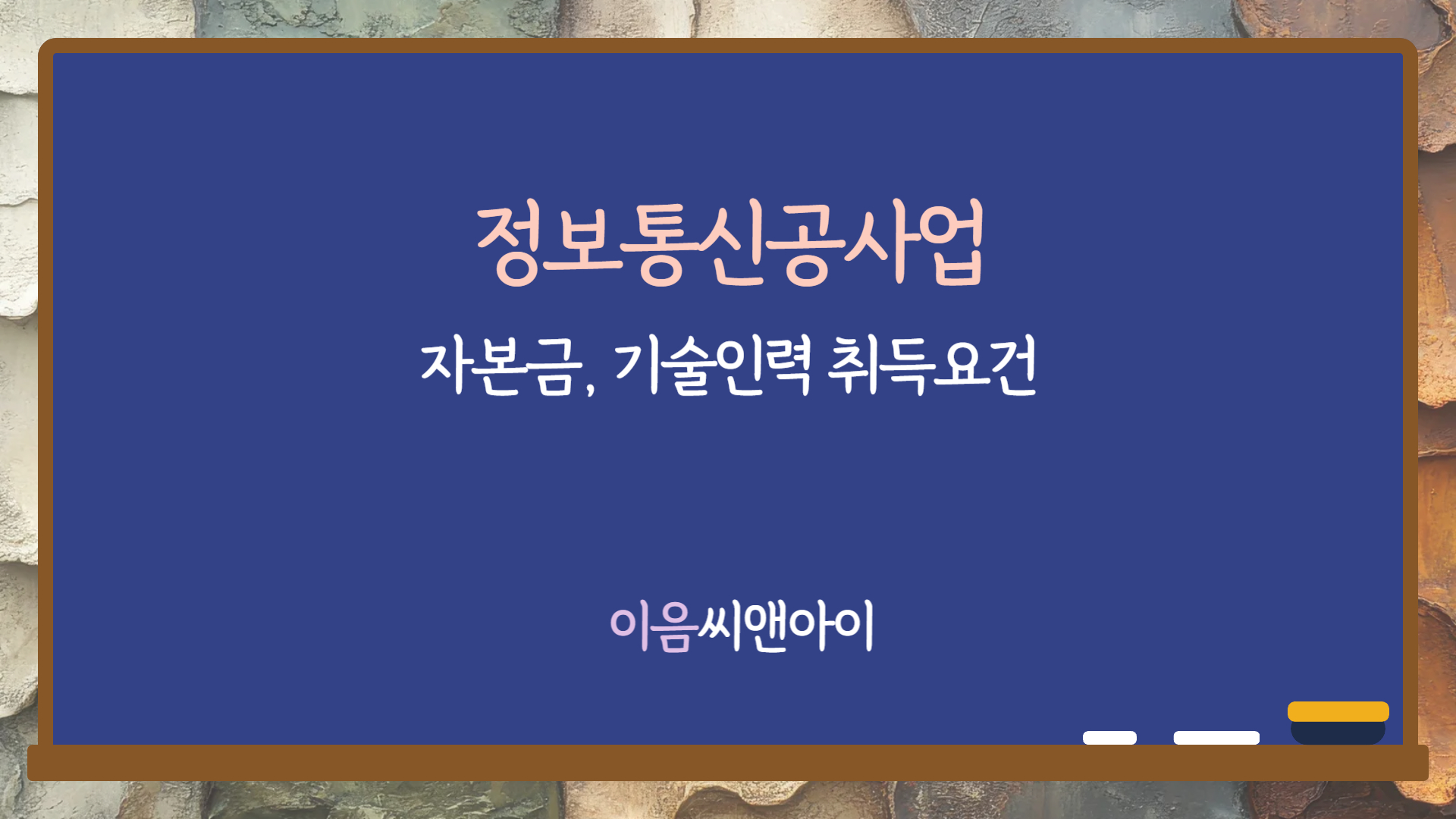 정보통신공사업
자본금, 기술인력 취득요건

이음씨앤아이